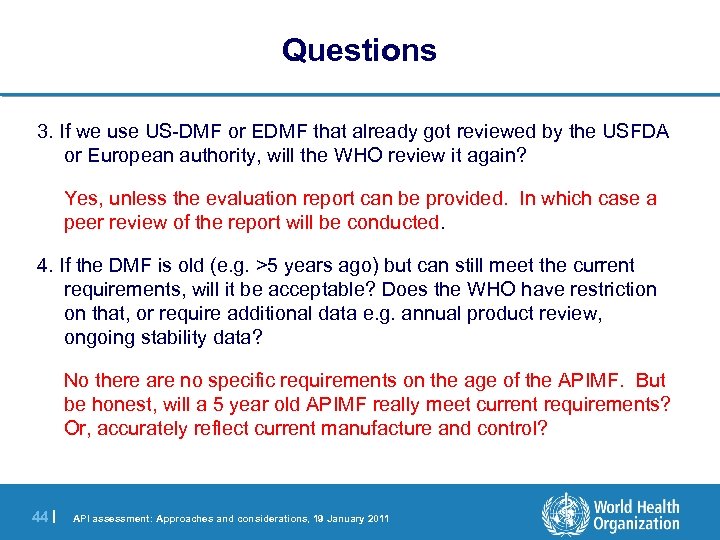 Questions

3. If we use US-DMF or EDMF that already got reviewed by the USFDA or European authority, will the WHO review it again?

Yes, unless the evaluation report can be provided. In which case a peer review of the report will be conducted.

4. If the DMF is old (e.g. >5 years ago) but can still meet the current requirements, will it be acceptable? Does the WHO have restriction on that, or require additional data e.g. annual product review, ongoing stability data?

No there are no specific requirements on the age of the APIMF. But be honest, will a 5 year old APIMF really meet current requirements? Or, accurately reflect current manufacture and control?

44 | API assessment: Approaches and considerations, 19 January 2011

World Health Organization